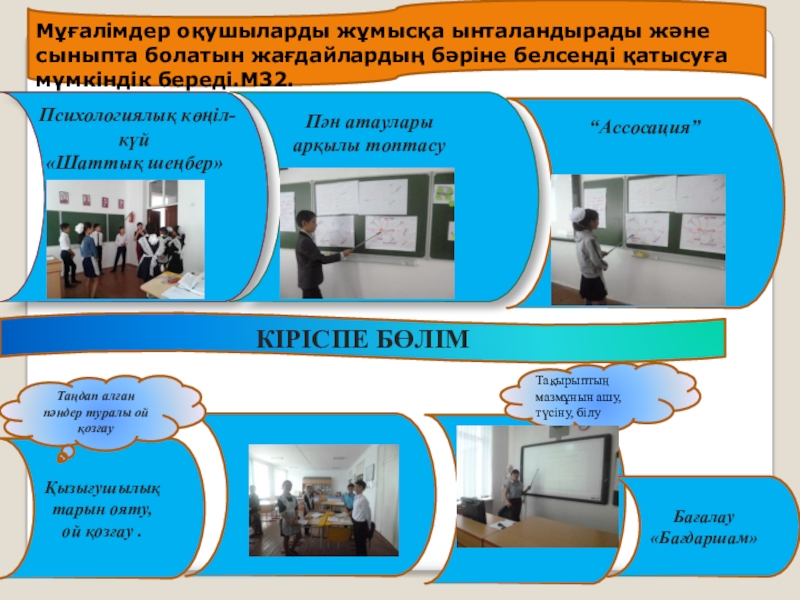 Мұғалімдер оқушыларды жұмысқа ынталандырады және сыныпта болатын жағдайлардың бәріне белсенді қатысуға мүмкіндік береді.М32.

Психологиялық көңіл-күй «Шаттық шеңбер»

Пән атаулары арқылы топтасу

“Ассосация”

КІРІСПЕ БӨЛІМ

Таңдап алған пәндер туралы ой қозғау

Тақырыптың мазмұнын ашу, түсіну, білу

Қызығушылық тарын ояту, ой қозғау .

Бағалау «Бағдаршам»